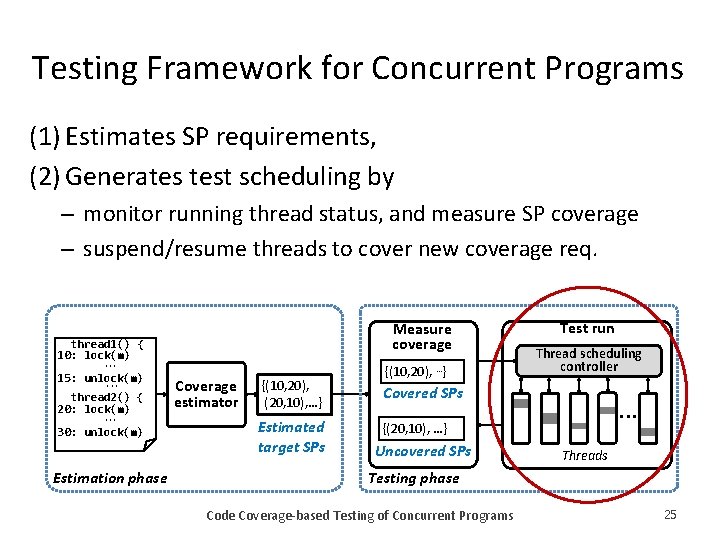 Testing Framework for Concurrent Programs

(1) Estimates SP requirements,

(2) Generates test scheduling by

– monitor running thread status, and measure SP coverage

– suspend/resume threads to cover new coverage req.

thread1() {
10: lock(m)
...
15: unlock(m)
...
thread2() {
20: lock(m)
...
30: unlock(m)

Coverage estimator

{(10,20), (20,10),...}

Estimated target SPs

Estimation phase

Measure coverage

{(10,20), ...}

Covered SPs

{(20,10), ...}

Uncovered SPs

Testing phase

Test run

Thread scheduling controller

...

Threads

Code Coverage-based Testing of Concurrent Programs

25